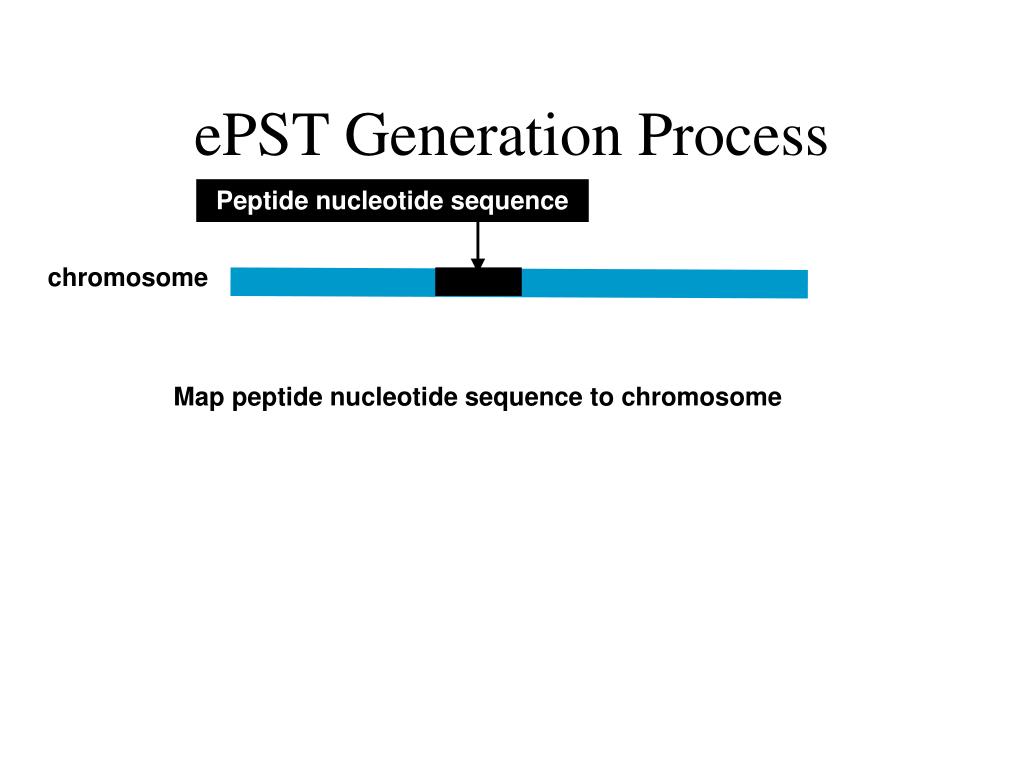 ePST Generation Process

Peptide nucleotide sequence

chromosome

Map peptide nucleotide sequence to chromosome